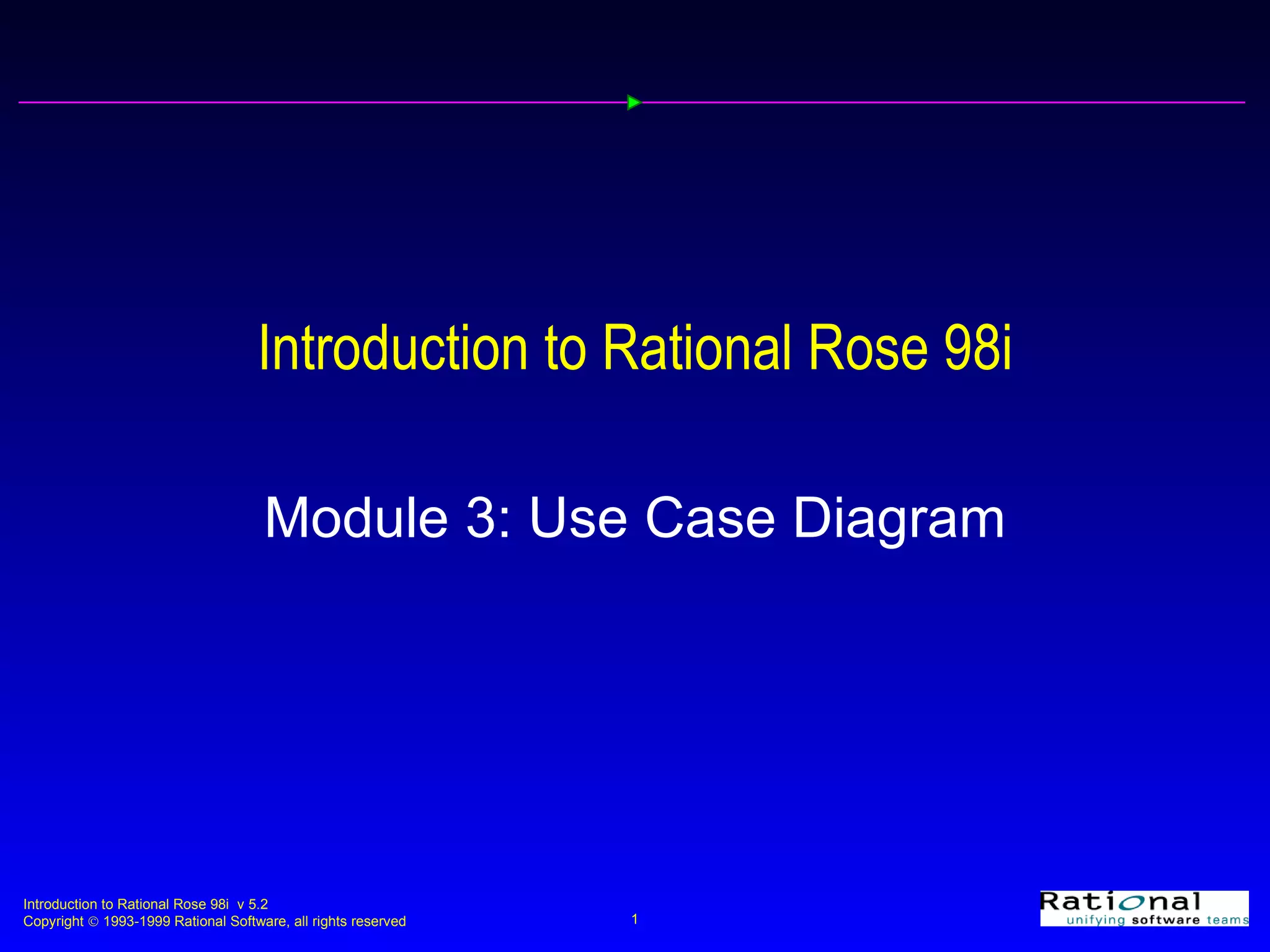 Introduction to Rational Rose 98i

Module 3: Use Case Diagram

Introduction to Rational Rose 98i v 5.2
Copyright © 1993-1999 Rational Software, all rights reserved

1

Rational
unifying software teams